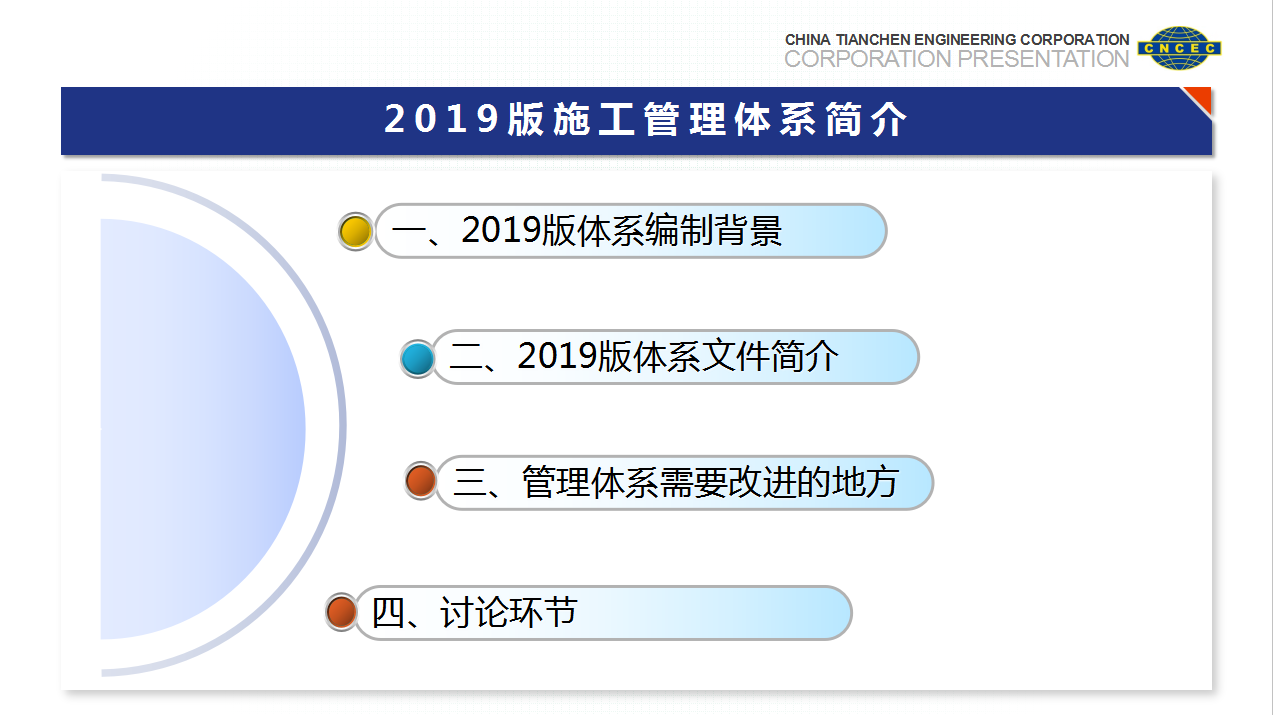 CHINA TIANCHEN ENGINEERING CORPORATION
CORPORATION PRESENTATION

CNCEC

2019版施工管理体系简介

一、2019版体系编制背景

二、2019版体系文件简介

三、管理体系需要改进的地方

四、讨论环节